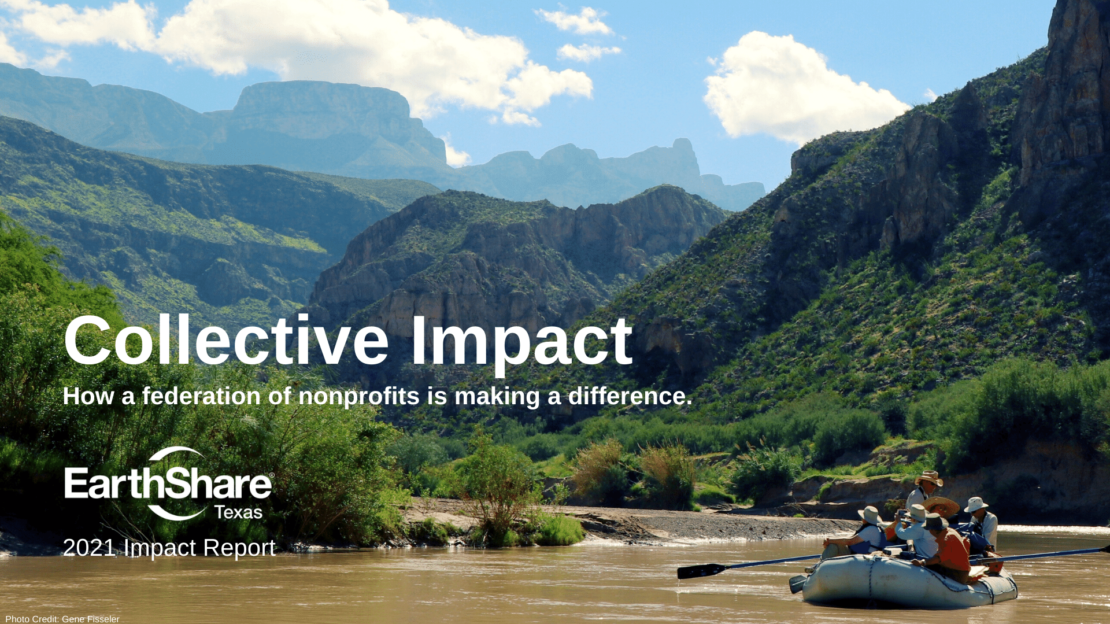 Collective Impact

How a federation of nonprofits is making a difference.

EarthShare Texas

2021 Impact Report

Photo Credit: Gene Fisseler